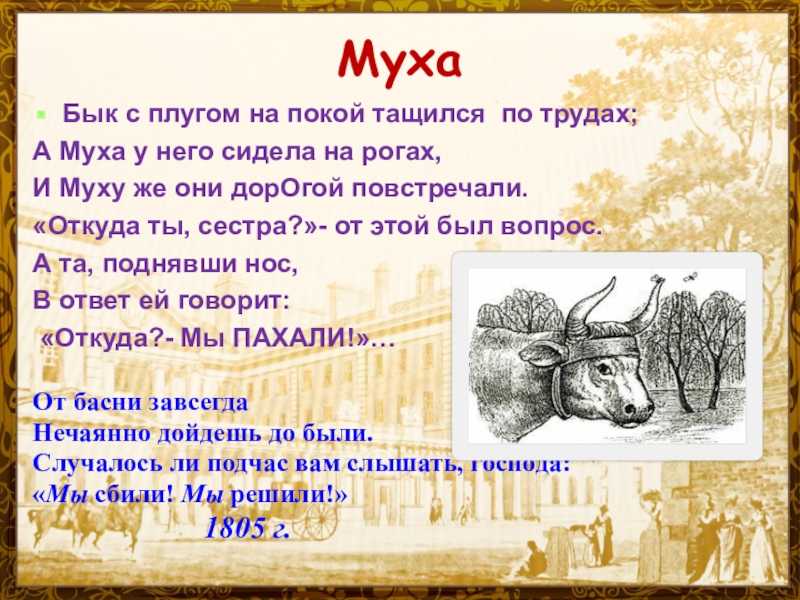 Муха

Бык с плугом на покой тащился по трудах;
А Муха у него сидела на рогах,
И Муху же они дорОгой повстречали.
«Откуда ты, сестра?»- от этой был вопрос.
А та, поднявши нос,
В ответ ей говорит:
«Откуда?- Мы ПАХАЛИ!»…

От басни завсегда
Нечаянно дойдешь до были.
Случалось ли подчас вам слышать, господа:
«Мы сбили! Мы решили!»
1805 г.